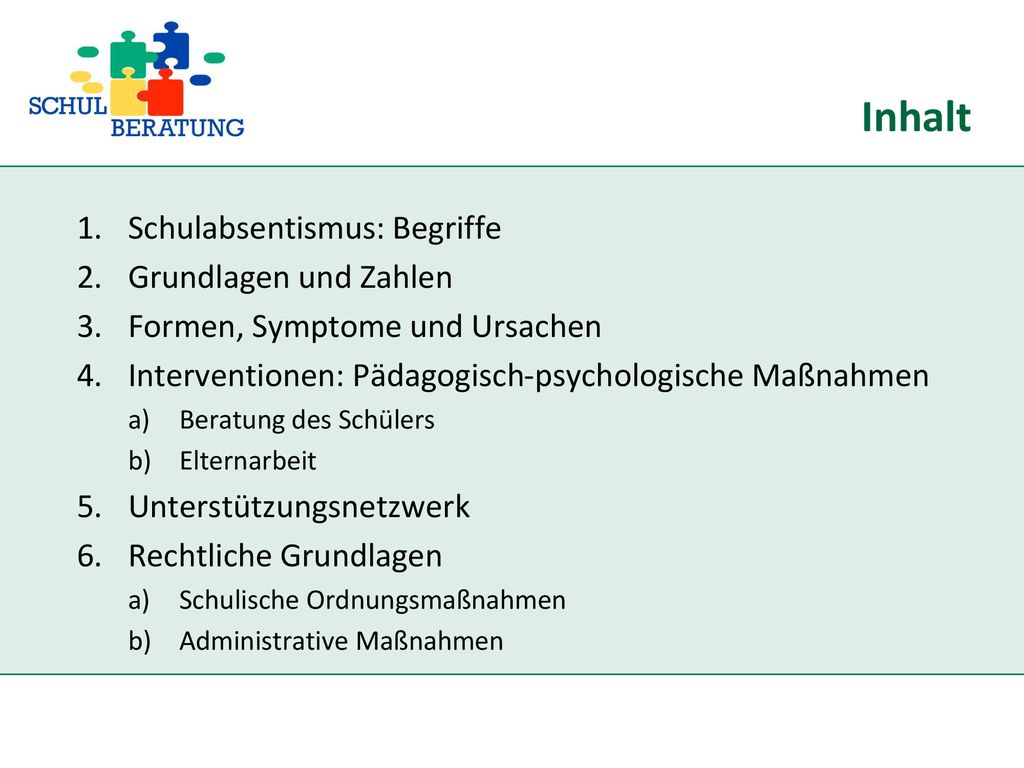 SCHUL
BERATUNG

Inhalt

1. Schulabsentismus: Begriffe
2. Grundlagen und Zahlen
3. Formen, Symptome und Ursachen
4. Interventionen: Pädagogisch-psychologische Maßnahmen
a) Beratung des Schülers
b) Elternarbeit
5. Unterstützungsnetzwerk
6. Rechtliche Grundlagen
a) Schulische Ordnungsmaßnahmen
b) Administrative Maßnahmen